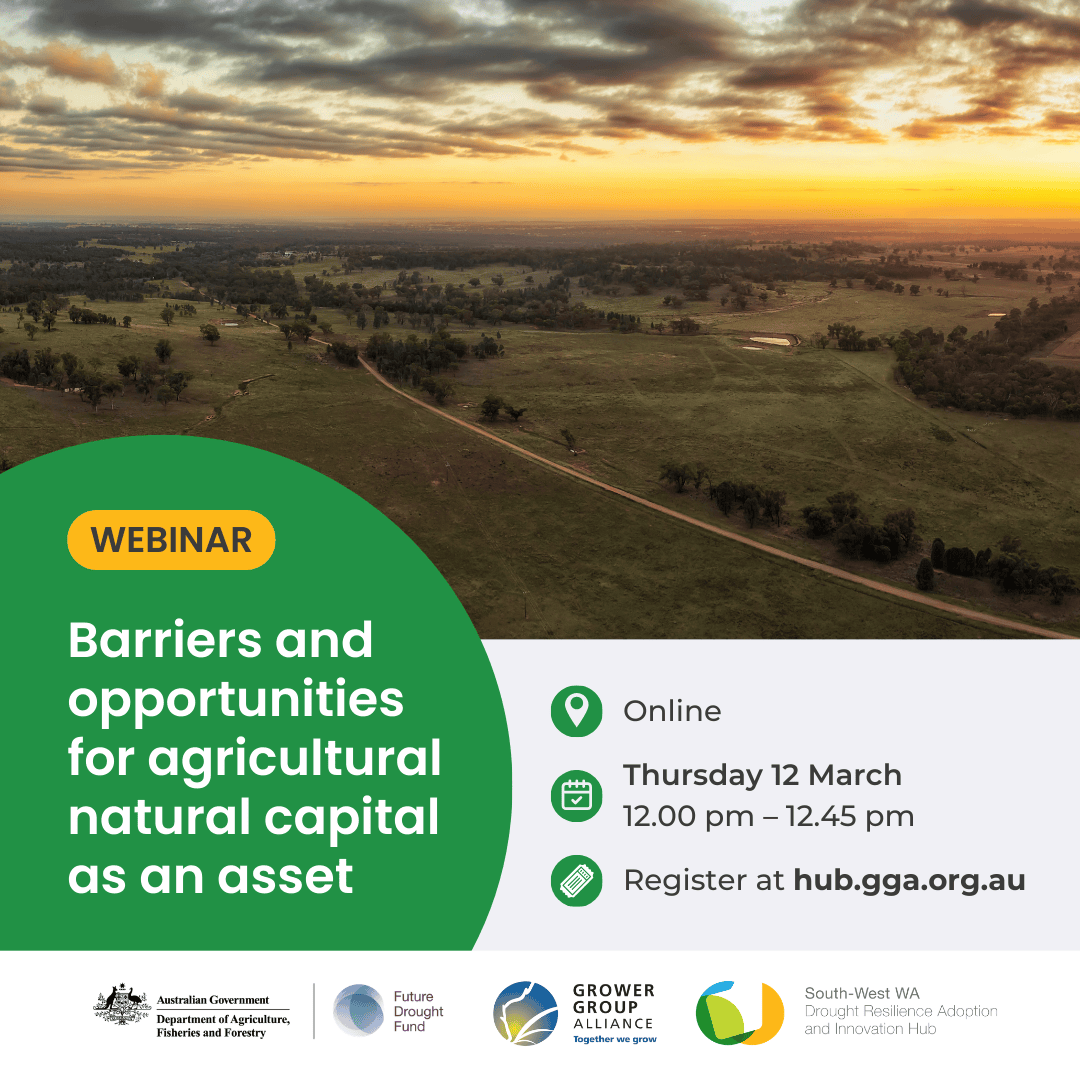 WEBINAR

Barriers and opportunities for agricultural natural capital as an asset

Online

Thursday 12 March
12.00 pm – 12.45 pm

Register at hub.gga.org.au

Australian Government
Department of Agriculture, Fisheries and Forestry

Future Drought Fund

GROWER GROUP ALLIANCE
Together we grow

South-West WA
Drought Resilience Adoption and Innovation Hub